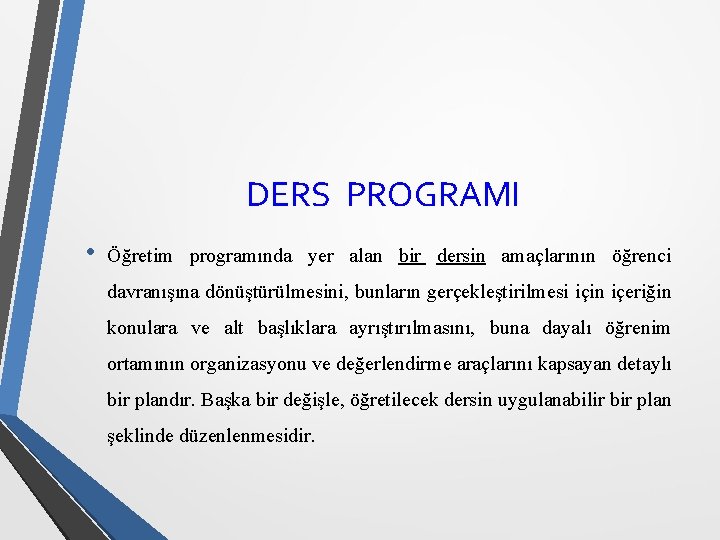 DERS PROGRAMI

• Öğretim programında yer alan bir dersin amaçlarının öğrenci davranışına dönüştürülmesini, bunların gerçekleştirilmesi için içeriğin konulara ve alt başlıklara ayrıştırılmasını, buna dayalı öğrenim ortamının organizasyonu ve değerlendirme araçlarını kapsayan detaylı bir plandır. Başka bir değişle, öğretilecek dersin uygulanabilir bir plan şeklinde düzenlenmesidir.